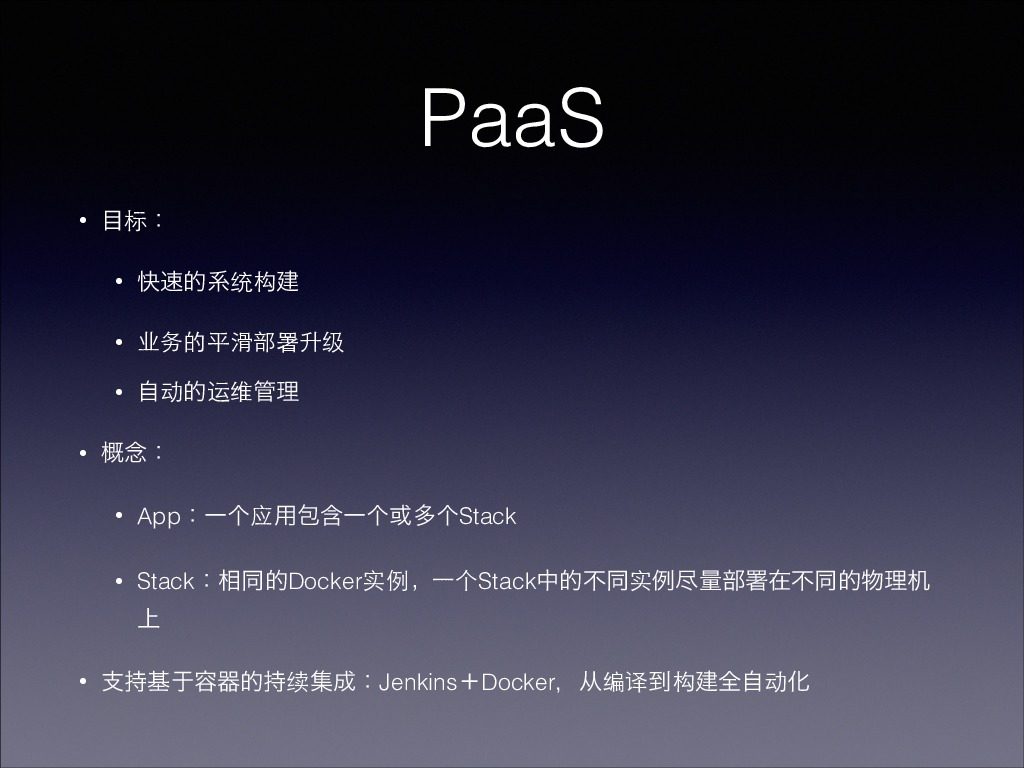 PaaS

• 目标：

• 快速的系统构建

• 业务的平滑部署升级

• 自动的运维管理

• 概念：

• App：一个应用包含一个或多个Stack

• Stack：相同的Docker实例，一个Stack中的不同实例尽量部署在不同的物理机上

• 支持基于容器的持续集成：Jenkins＋Docker，从编译到构建全自动化